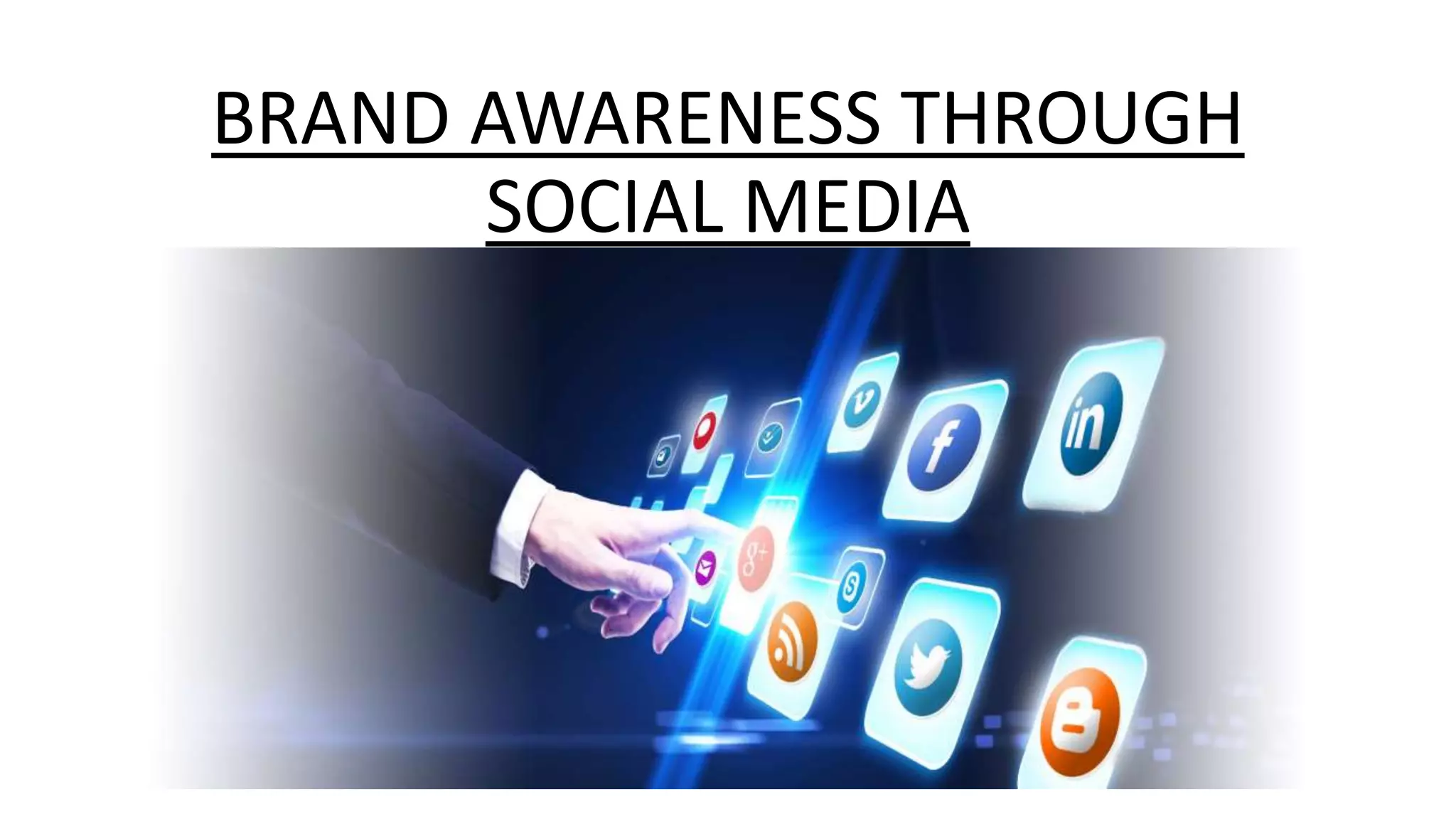 BRAND AWARENESS THROUGH SOCIAL MEDIA